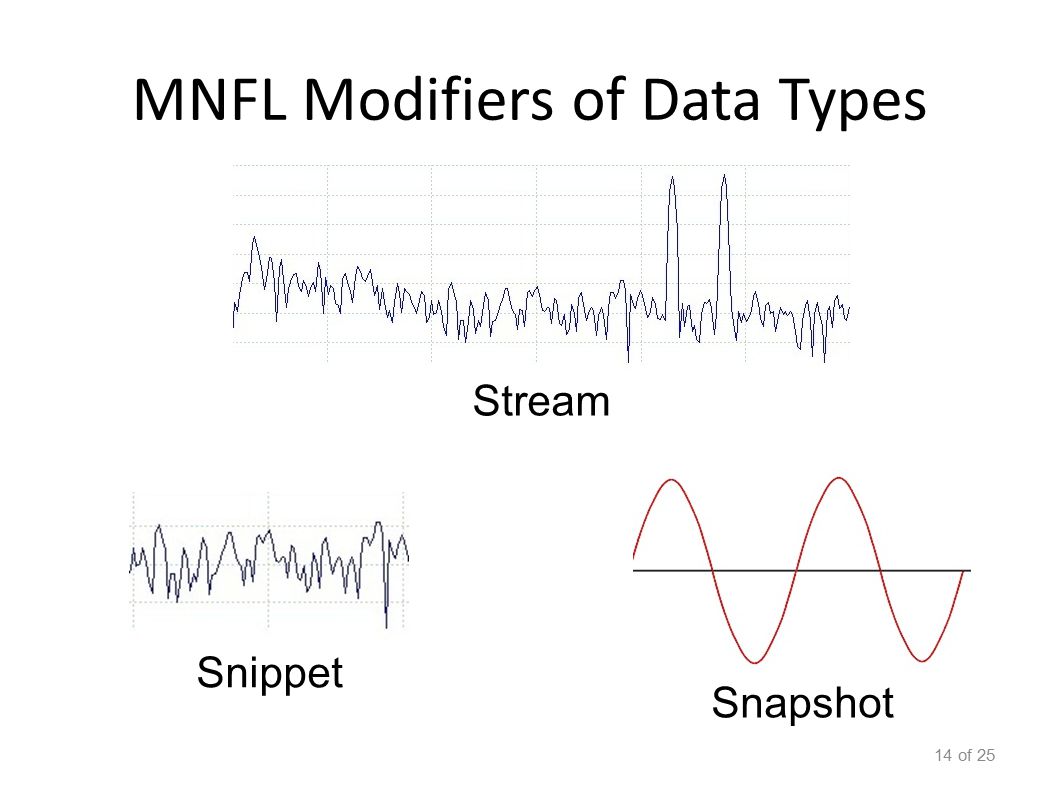 MNFL Modifiers of Data Types

Stream

Snippet

Snapshot

14 of 25